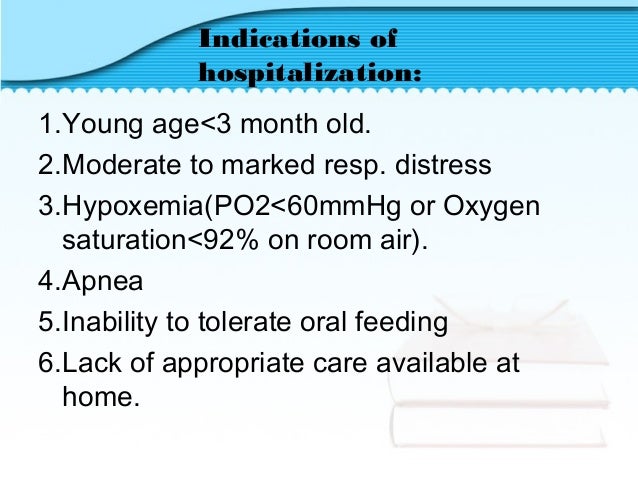 Indications of hospitalization:

1.Young age<3 month old.

2.Moderate to marked resp. distress

3.Hypoxemia(PO2<60mmHg or Oxygen saturation<92% on room air).

4.Apnea

5.Inability to tolerate oral feeding

6.Lack of appropriate care available at home.